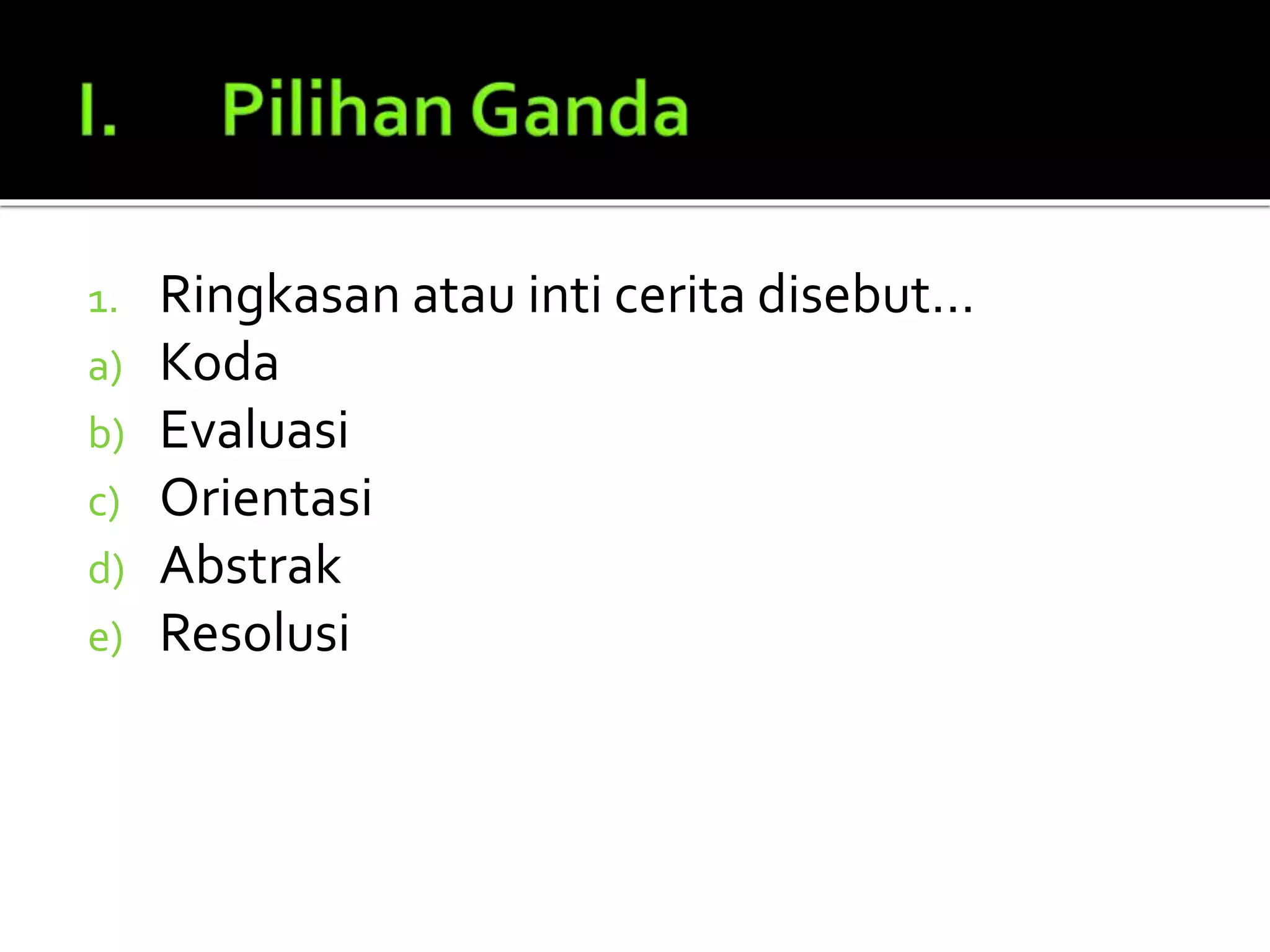 I. Pilihan Ganda

1. Ringkasan atau inti cerita disebut…
a) Koda
b) Evaluasi
c) Orientasi
d) Abstrak
e) Resolusi